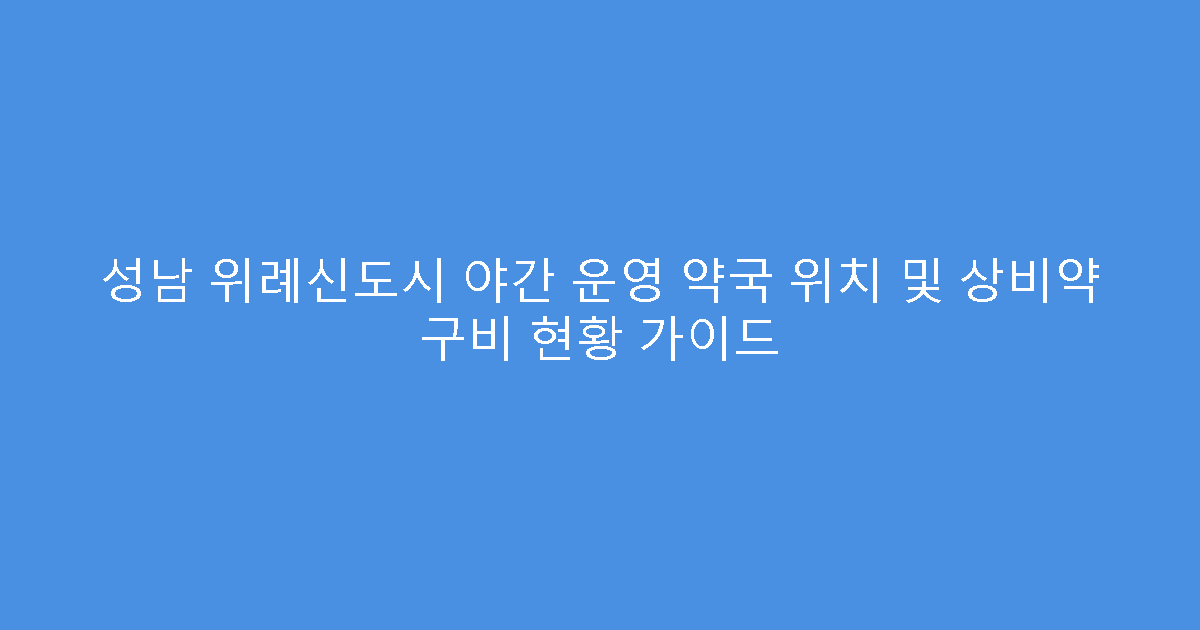 성남 위례신도시 야간 운영 약국 위치 및 상비약 구비 현황 가이드